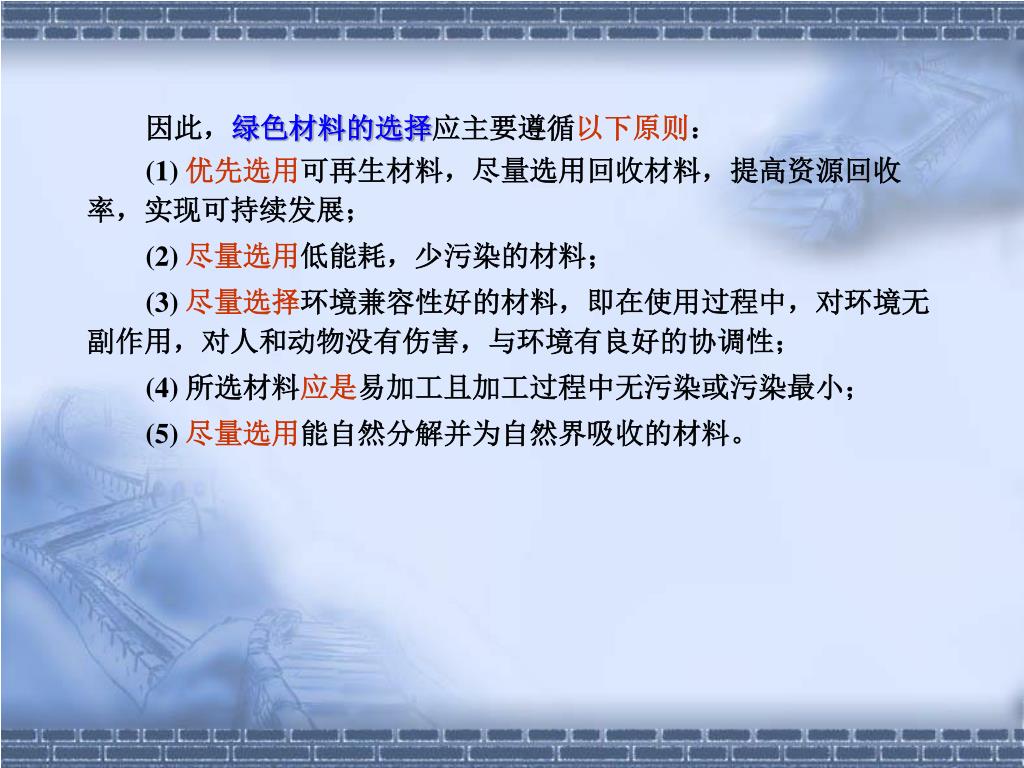 因此，绿色材料的选择应主要遵循以下原则：

(1) 优先选用可再生材料，尽量选用回收材料，提高资源回收率，实现可持续发展；

(2) 尽量选用低能耗，少污染的材料；

(3) 尽量选择环境兼容性好的材料，即在使用过程中，对环境无副作用，对人和动物没有伤害，与环境有良好的协调性；

(4) 所选材料应是易加工且加工过程中无污染或污染最小；

(5) 尽量选用能自然分解并为自然界吸收的材料。